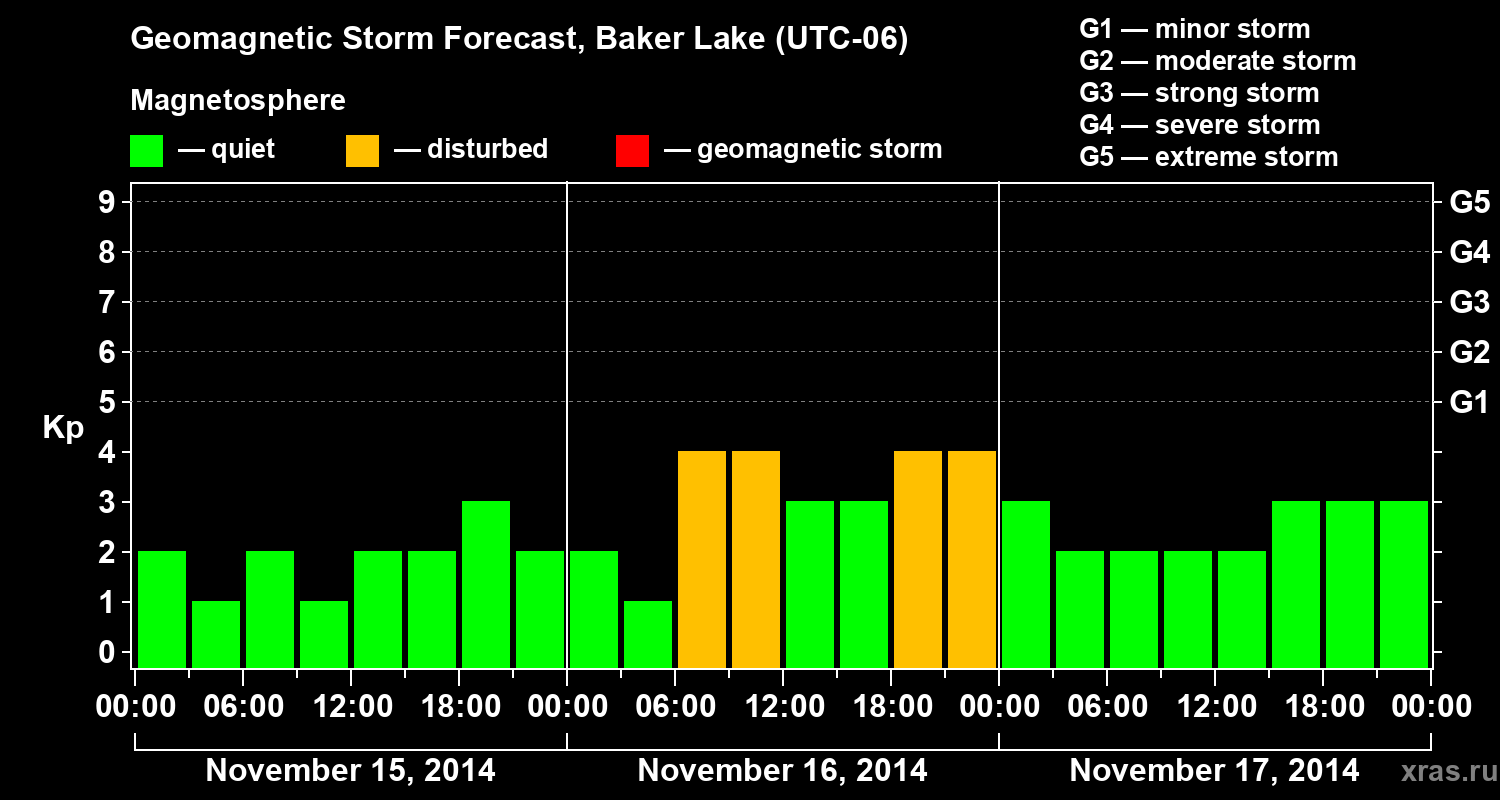 Geomagnetic Storm Forecast, Baker Lake (UTC-06)

Magnetosphere

— quiet — disturbed — geomagnetic storm

G1 — minor storm
G2 — moderate storm
G3 — strong storm
G4 — severe storm
G5 — extreme storm

Kp

9
8
7
6
5
4
3
2
1
0

G5
G4
G3
G2
G1

00:00 06:00 12:00 18:00 00:00 06:00 12:00 18:00 00:00 06:00 12:00 18:00 00:00

November 15, 2014
November 16, 2014
November 17, 2014

xras.ru